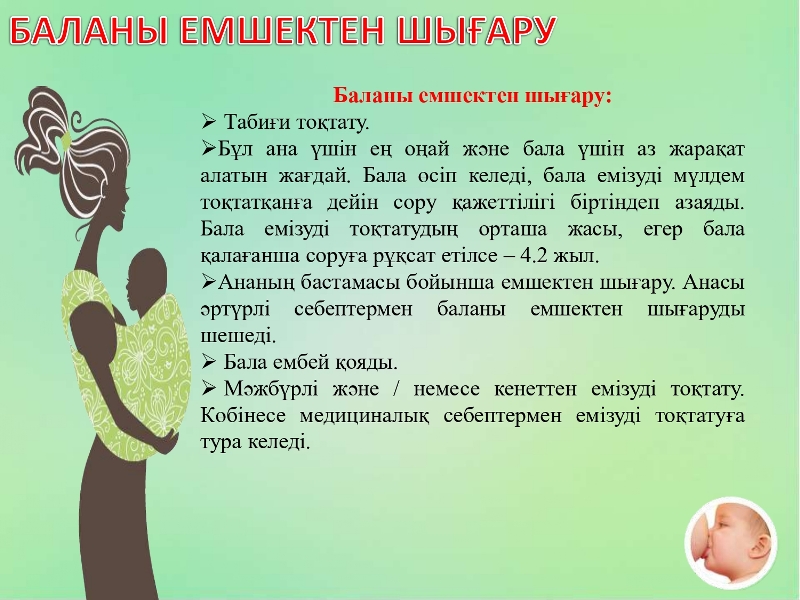 БАЛАНЫ ЕМШЕКТЕН ШЫҒАРУ

Баланы емшектен шығару:

➢ Табиғи тоқтату.

➢Бұл ана үшін ең оңай және бала үшін аз жарақат алатын жағдай. Бала өсіп келеді, бала емізуді мүлдем тоқтатқанға дейін сору қажеттілігі біртіндеп азаяды. Бала емізуді тоқтатудың орташа жасы, егер бала қалағанша соруға рұқсат етілсе – 4.2 жыл.

➢Ананың бастамасы бойынша емшектен шығару. Анасы әртүрлі себептермен баланы емшектен шығаруды шешеді.

➢ Бала ембей қояды.

➢ Мәжбүрлі және / немесе кенеттен емізуді тоқтату. Көбінесе медициналық себептермен емізуді тоқтатуға тура келеді.